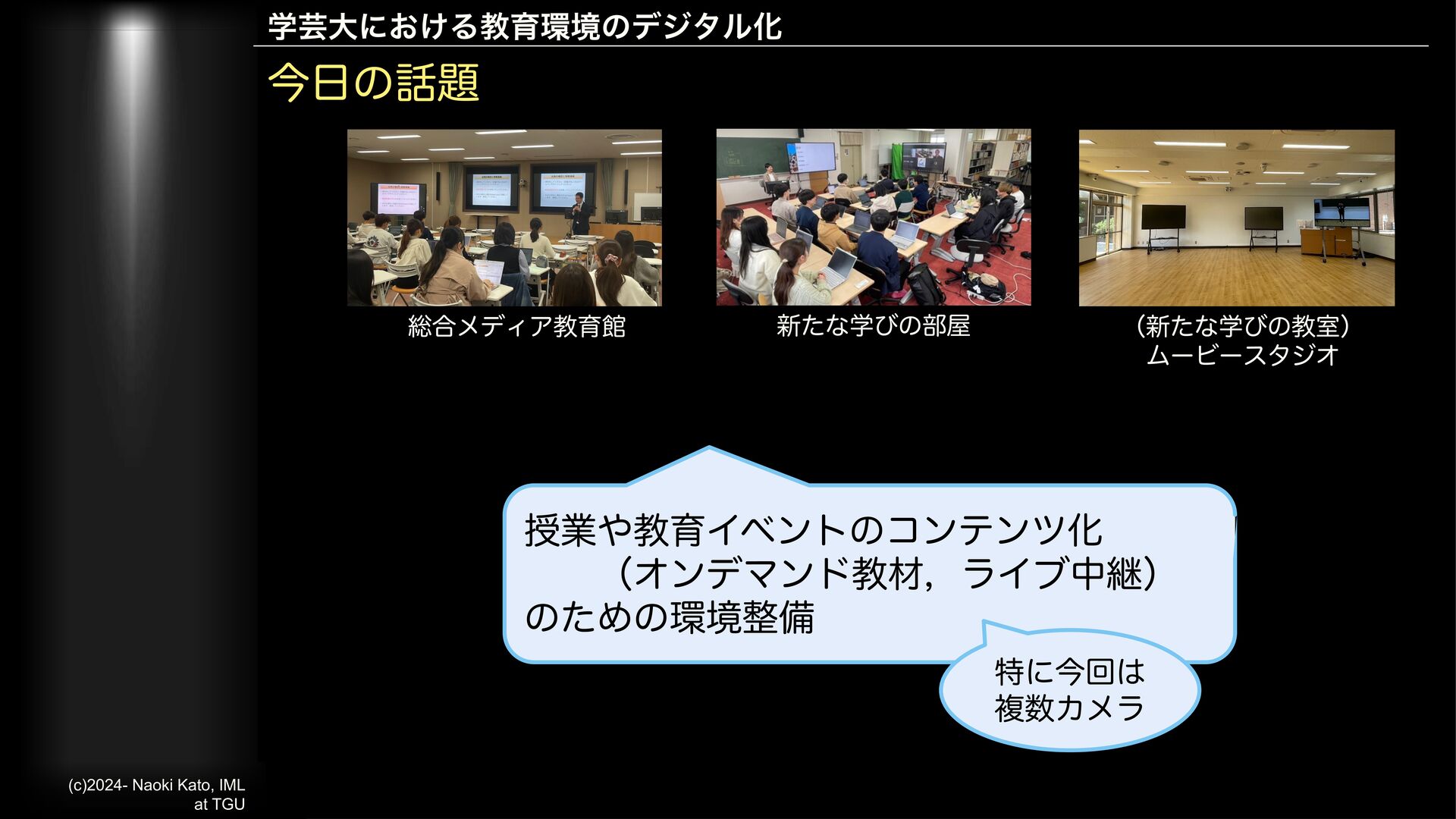 学芸大における教育環境のデジタル化

今日の話題

総合メディア教育館

新たな学びの部屋

（新たな学びの教室）
ムービースタジオ

授業や教育イベントのコンテンツ化
（オンデマンド教材，ライブ中継）
のための環境整備

特に今回は
複数カメラ

(c)2024- Naoki Kato, IML at TGU